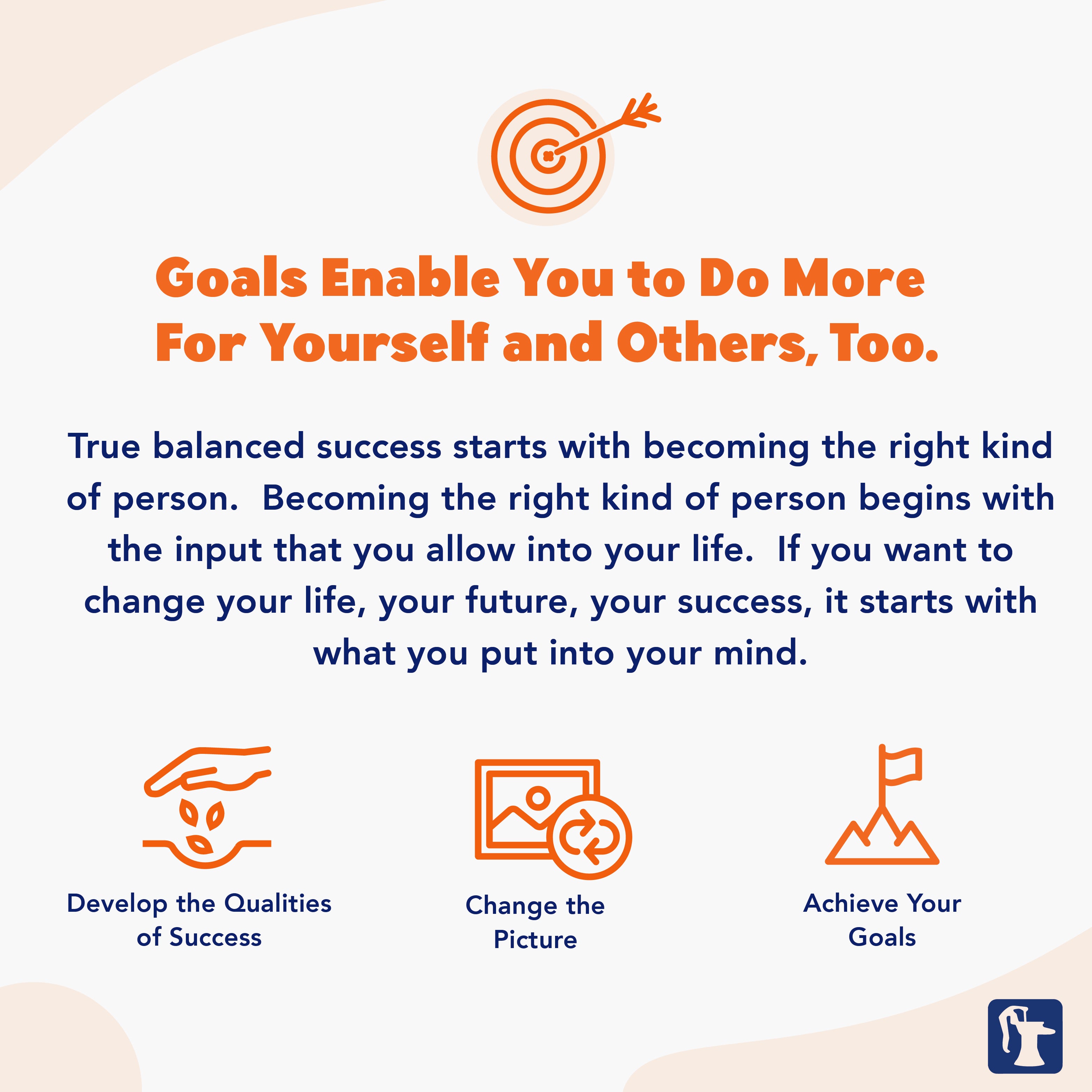 Goals Enable You to Do More For Yourself and Others, Too.

True balanced success starts with becoming the right kind of person. Becoming the right kind of person begins with the input that you allow into your life. If you want to change your life, your future, your success, it starts with what you put into your mind.

Develop the Qualities of Success

Change the Picture

Achieve Your Goals